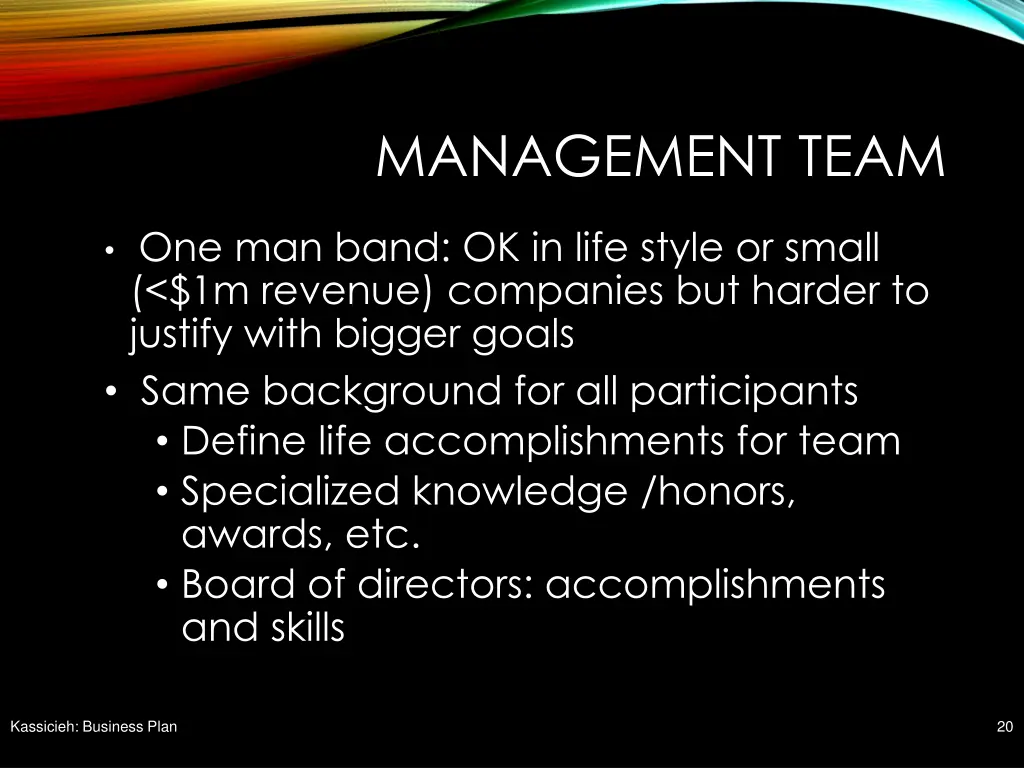 MANAGEMENT TEAM

• One man band: OK in life style or small (<\$1m revenue) companies but harder to justify with bigger goals

• Same background for all participants
  • Define life accomplishments for team
  • Specialized knowledge /honors, awards, etc.
  • Board of directors: accomplishments and skills

Kassicieh: Business Plan

20